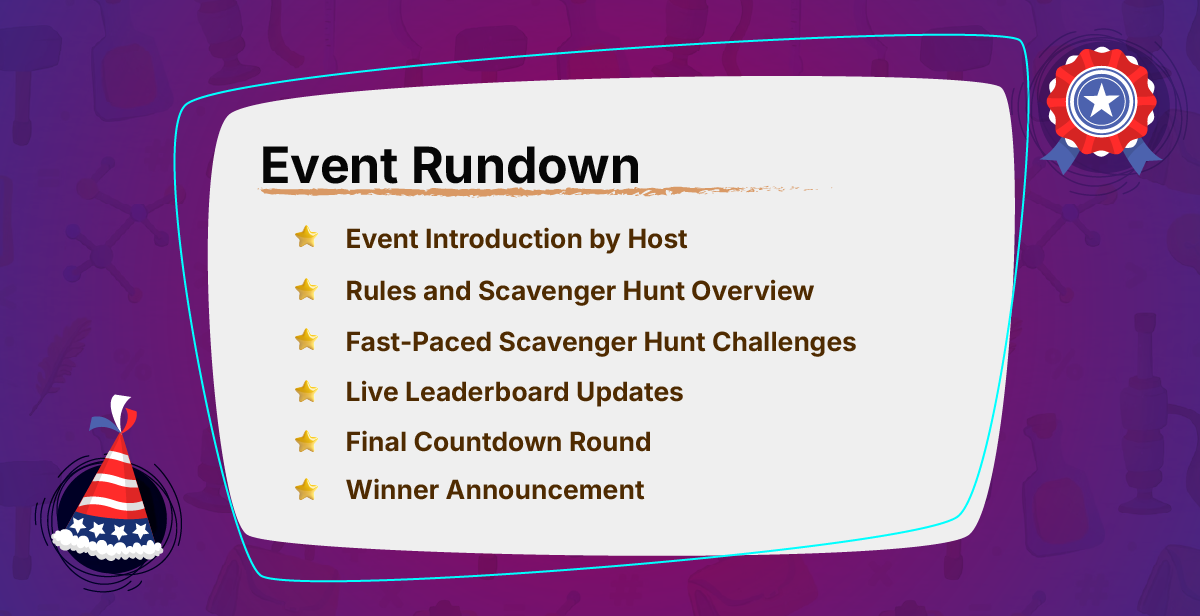 Event Rundown

Event Introduction by Host

Rules and Scavenger Hunt Overview

Fast-Paced Scavenger Hunt Challenges

Live Leaderboard Updates

Final Countdown Round

Winner Announcement